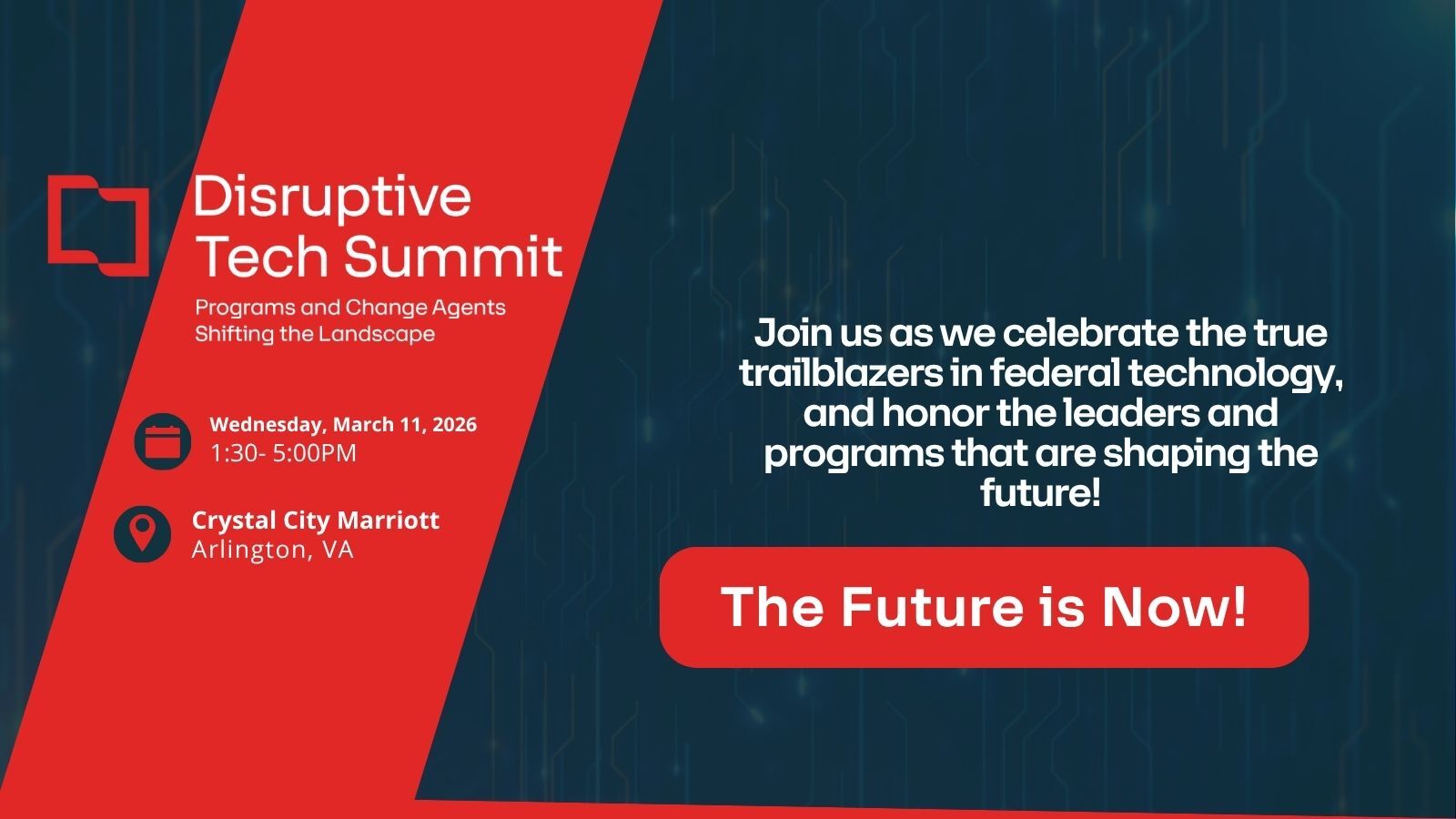 Disruptive Tech Summit

Programs and Change Agents Shifting the Landscape

Wednesday, March 11, 2026
1:30- 5:00PM

Crystal City Marriott
Arlington, VA

Join us as we celebrate the true trailblazers in federal technology, and honor the leaders and programs that are shaping the future!

The Future is Now!